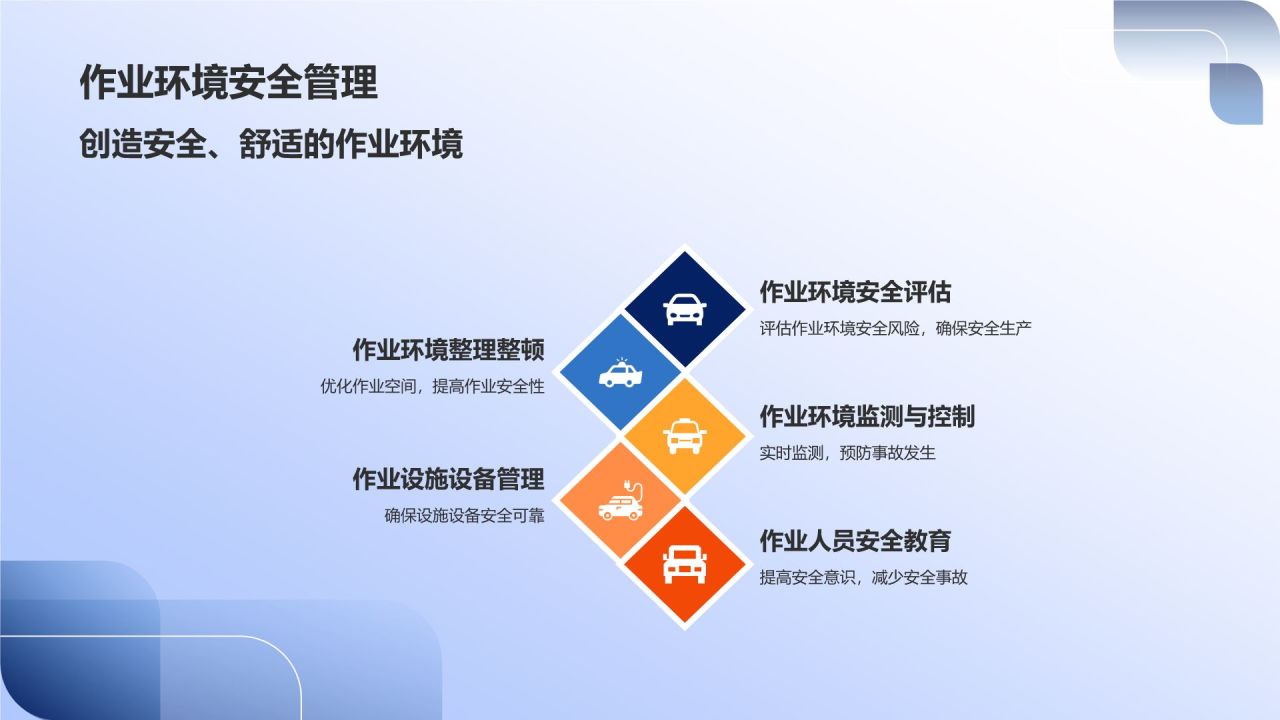 作业环境安全管理

创造安全、舒适的作业环境

作业环境安全评估

评估作业环境安全风险，确保安全生产

作业环境整理整顿

优化作业空间，提高作业安全性

作业环境监测与控制

实时监测，预防事故发生

作业设施设备管理

确保设施设备安全可靠

作业人员安全教育

提高安全意识，减少安全事故